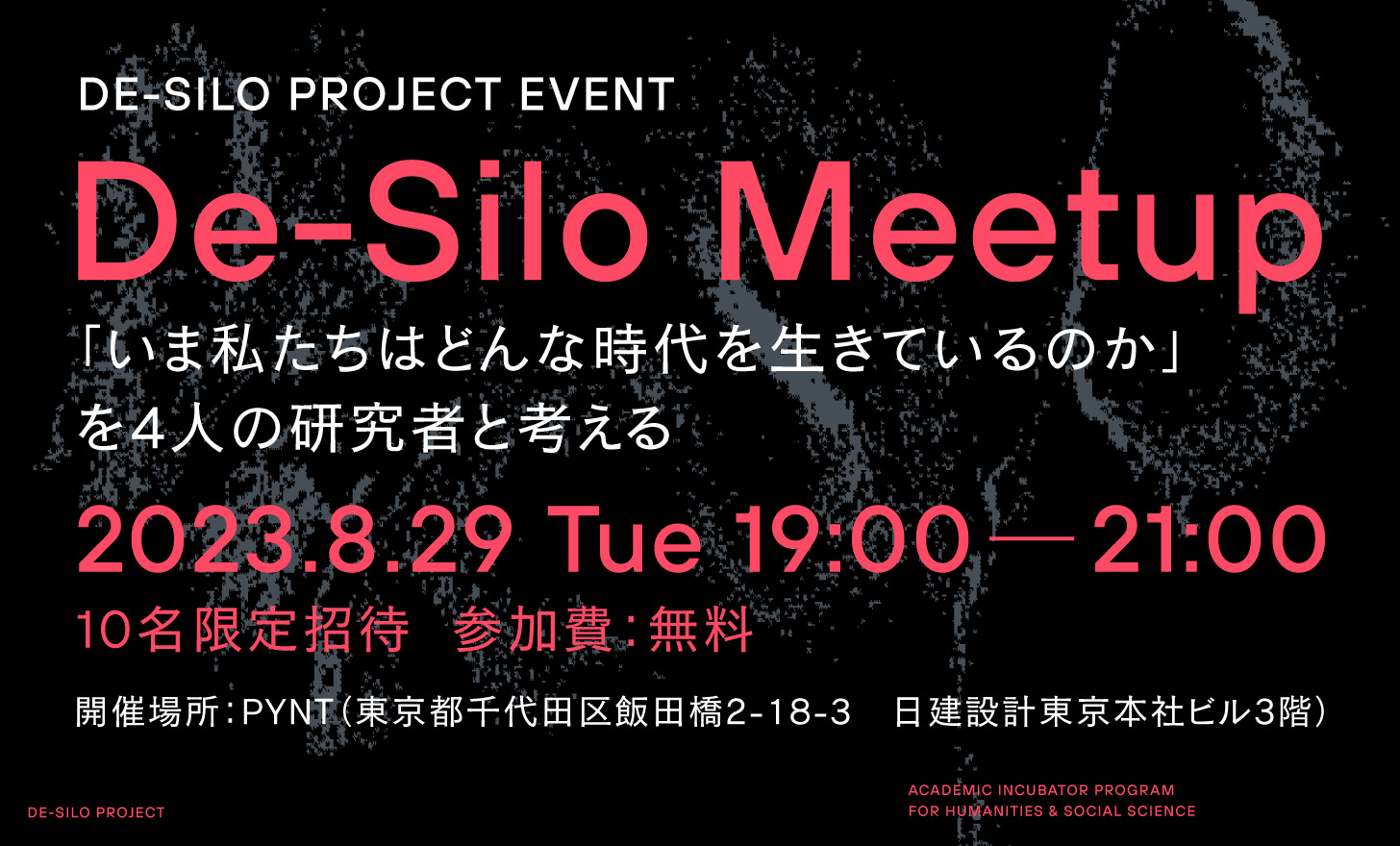 DE-SILO PROJECT EVENT

De-Silo Meetup

「いま私たちはどんな時代を生きているのか」を4人の研究者と考える

2023.8.29 Tue 19:00 — 21:00

10名限定招待　参加費：無料

開催場所：PYNT（東京都千代田区飯田橋2-18-3　日建設計東京本社ビル3階）

DE-SILO PROJECT

ACADEMIC INCUBATOR PROGRAM FOR HUMANITIES & SOCIAL SCIENCE